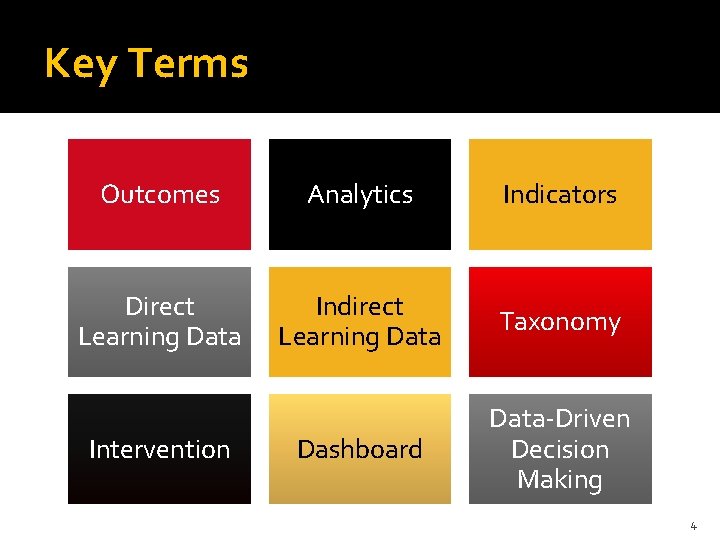 Key Terms

Outcomes

Analytics

Indicators

Direct Learning Data

Indirect Learning Data

Taxonomy

Intervention

Dashboard

Data-Driven Decision Making

4